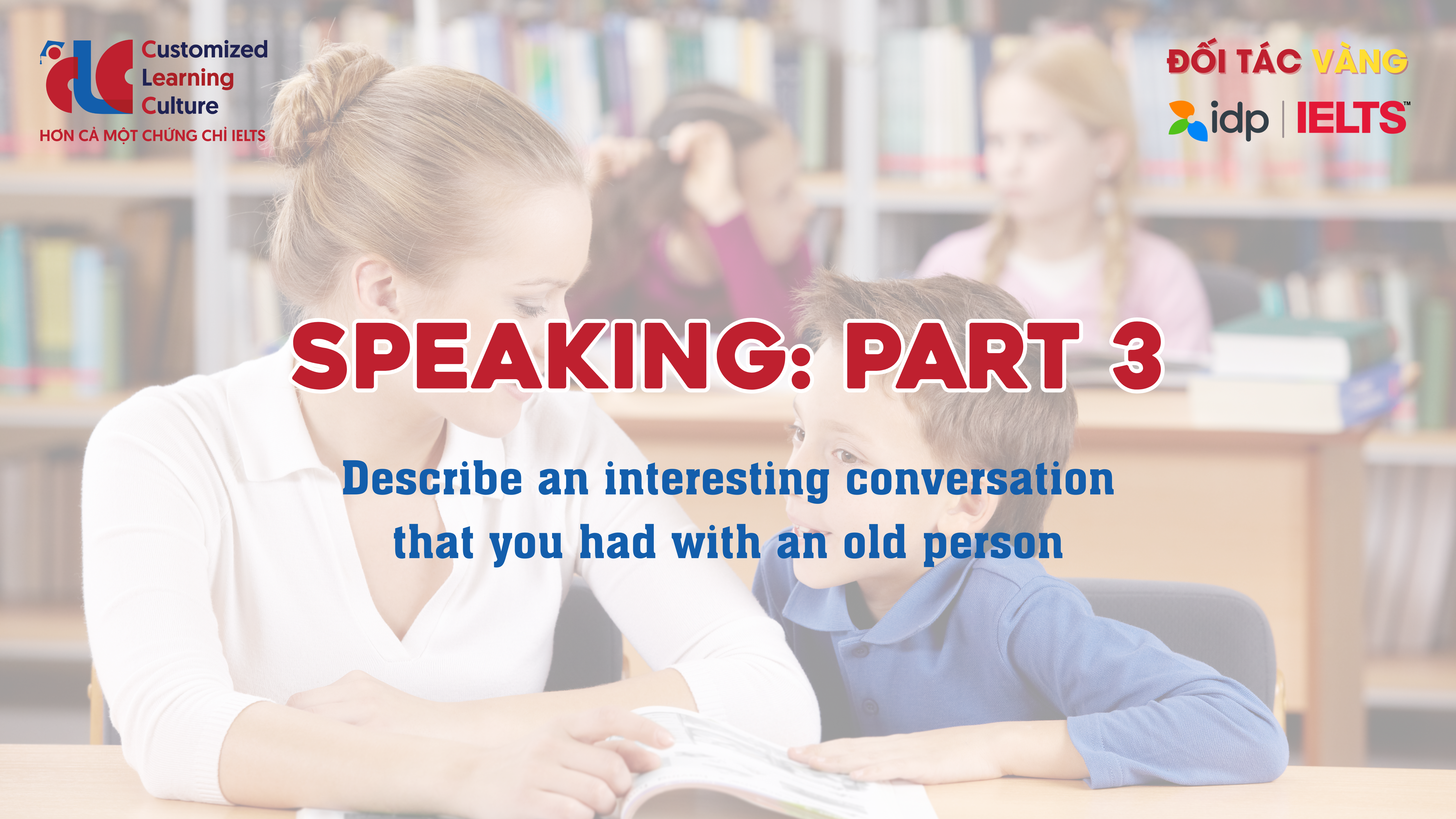 Customized Learning Culture
HƠN CẢ MỘT CHỨNG CHỈ IELTS

ĐỐI TÁC VÀNG
idp | IELTS™

SPEAKING: PART 3

Describe an interesting conversation that you had with an old person